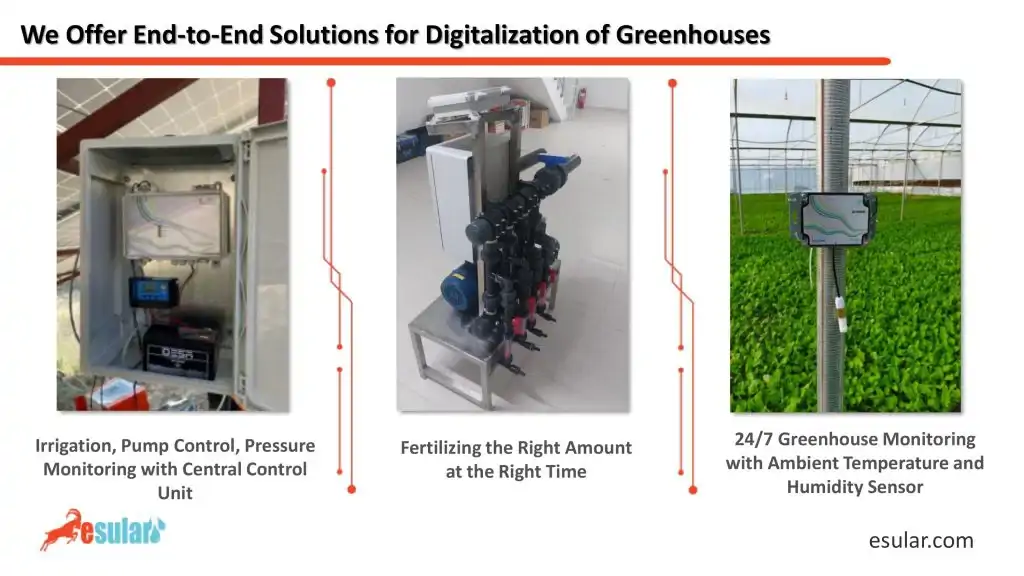 We Offer End-to-End Solutions for Digitalization of Greenhouses

Irrigation, Pump Control, Pressure Monitoring with Central Control Unit

Fertilizing the Right Amount at the Right Time

24/7 Greenhouse Monitoring with Ambient Temperature and Humidity Sensor

esular

esular.com